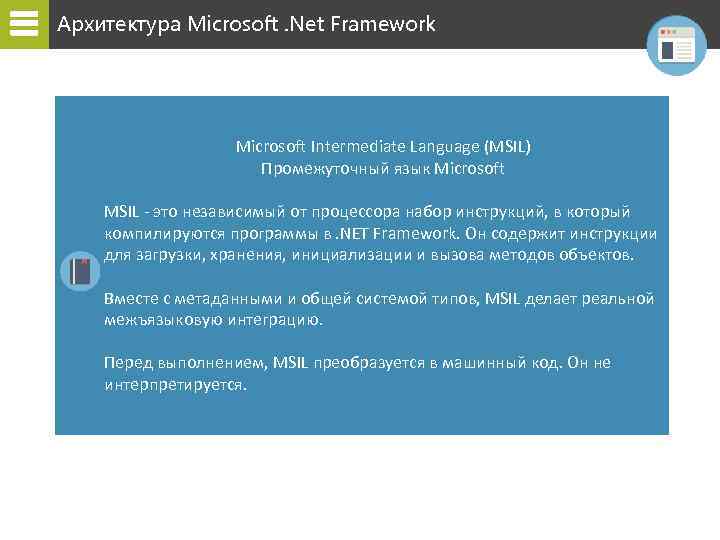 Архитектура Microsoft .Net Framework

Microsoft Intermediate Language (MSIL)
Промежуточный язык Microsoft

MSIL - это независимый от процессора набор инструкций, в который компилируются программы в .NET Framework. Он содержит инструкции для загрузки, хранения, инициализации и вызова методов объектов.

Вместе с метаданными и общей системой типов, MSIL делает реальной межъязыковую интеграцию.

Перед выполнением, MSIL преобразуется в машинный код. Он не интерпретируется.